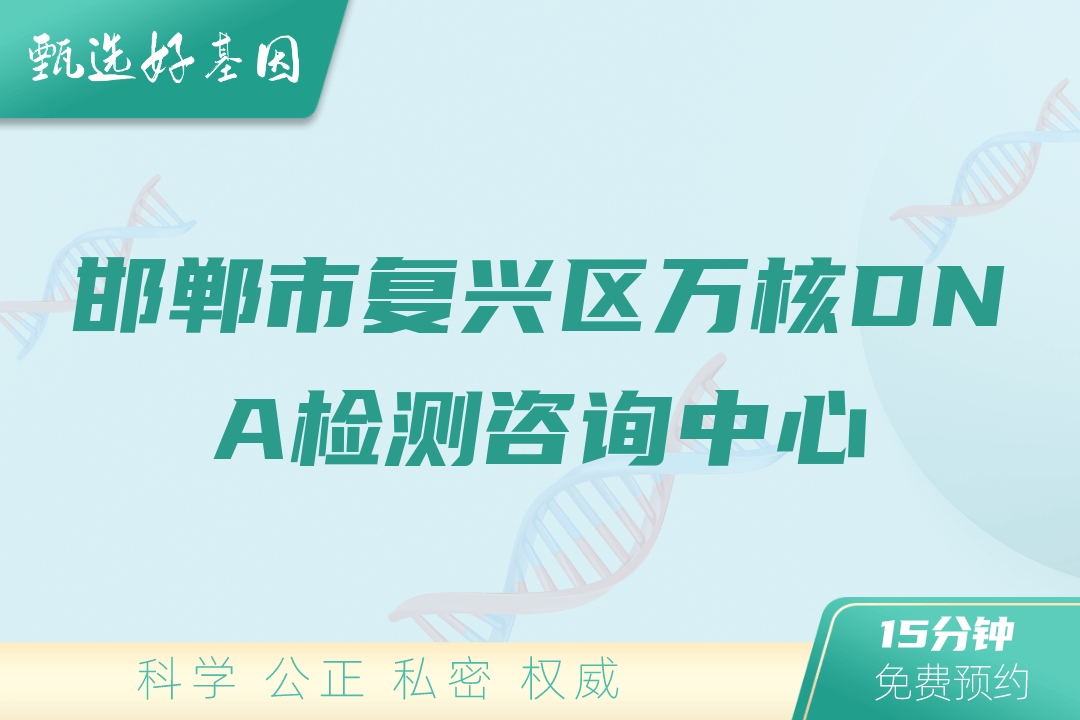 甄选好基因

邯郸市复兴区万核DNA检测咨询中心

科学 公正 私密 权威

15分钟
免费预约